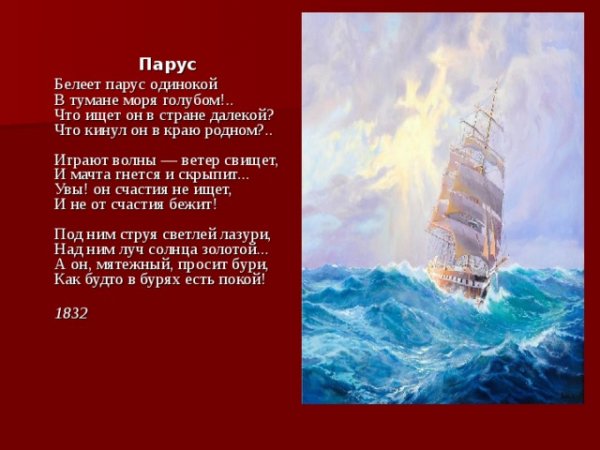 Парус

Белеет парус одинокой
В тумане моря голубом!..
Что ищет он в стране далекой?
Что кинул он в краю родном?..

Играют волны — ветер свищет,
И мачта гнется и скрыпит...
Увы! он счастия не ищет,
И не от счастия бежит!

Под ним струя светлей лазури,
Над ним луч солнца золотой...
А он, мятежный, просит бури,
Как будто в бурях есть покой!

1832